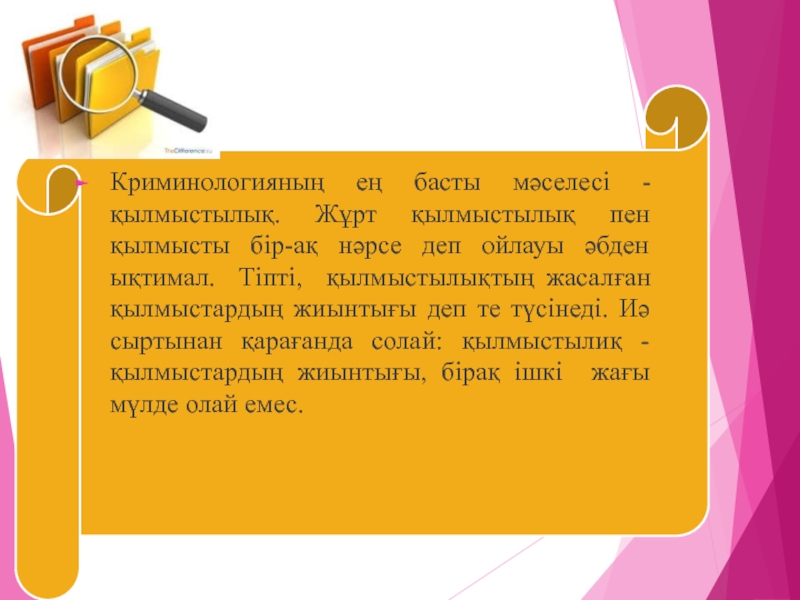 TheDifference.ru

Криминологияның ең басты мәселесі - қылмыстылық. Жұрт қылмыстылық пен қылмысты бір-ақ нәрсе деп ойлауы әбден ықтимал. Тіпті, қылмыстылықтың жасалған қылмыстардың жиынтығы деп те түсінеді. Иә сыртынан қарағанда солай: қылмыстылиқ - қылмыстардың жиынтығы, бірақ ішкі жағы мүлде олай емес.